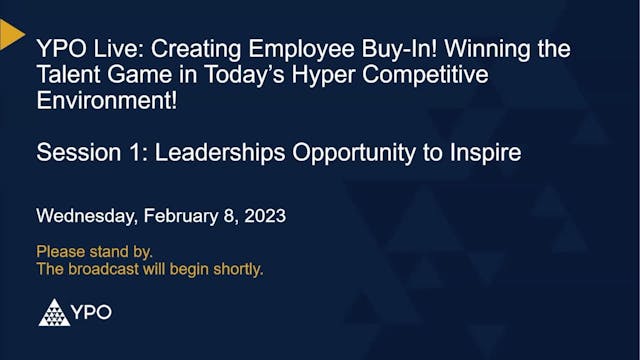 YPO Live: Creating Employee Buy-In! Winning the Talent Game in Today's Hyper Competitive Environment!

Session 1: Leaderships Opportunity to Inspire

Wednesday, February 8, 2023

Please stand by.
The broadcast will begin shortly.

YPO